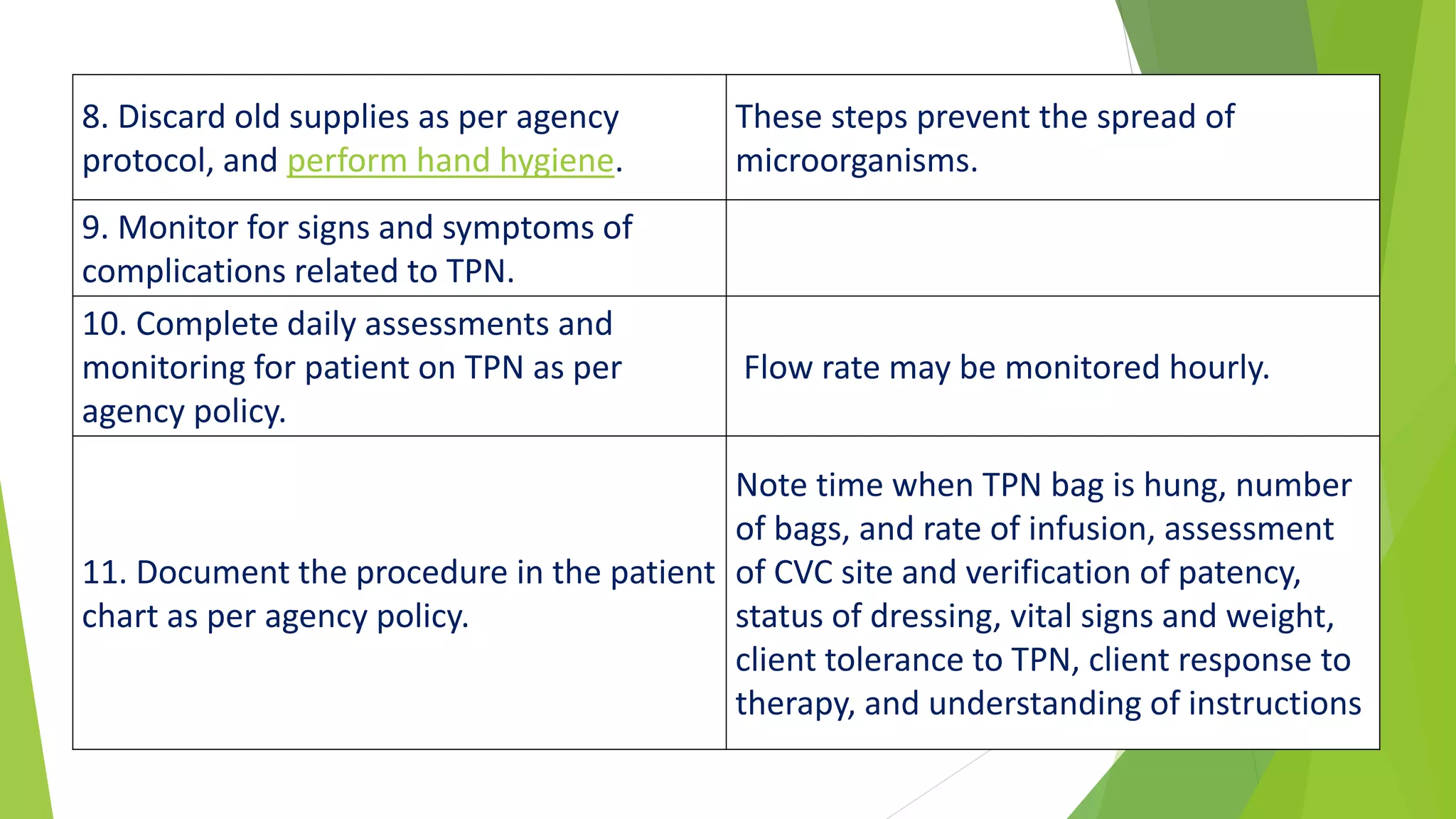 | | |
|---|---|
| 8. Discard old supplies as per agency protocol, and perform hand hygiene. | These steps prevent the spread of microorganisms. |
| 9. Monitor for signs and symptoms of complications related to TPN. | |
| 10. Complete daily assessments and monitoring for patient on TPN as per agency policy. | Flow rate may be monitored hourly. |
| 11. Document the procedure in the patient chart as per agency policy. | Note time when TPN bag is hung, number of bags, and rate of infusion, assessment of CVC site and verification of patency, status of dressing, vital signs and weight, client tolerance to TPN, client response to therapy, and understanding of instructions |